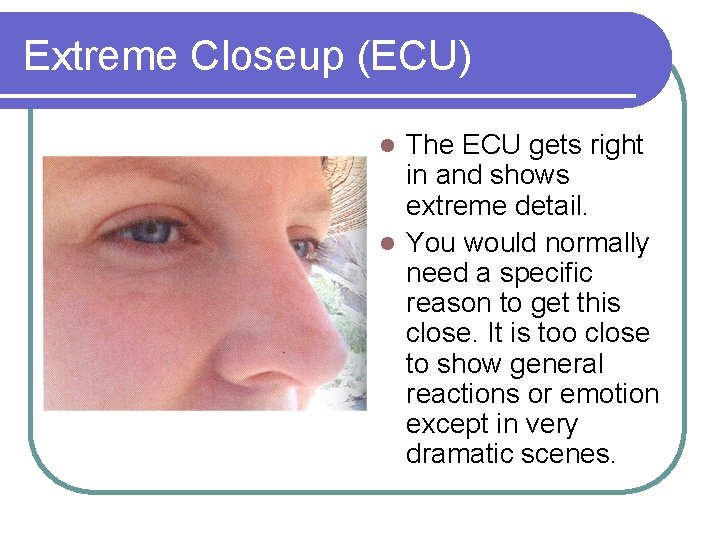 Extreme Closeup (ECU)

- The ECU gets right in and shows extreme detail.
- You would normally need a specific reason to get this close. It is too close to show general reactions or emotion except in very dramatic scenes.